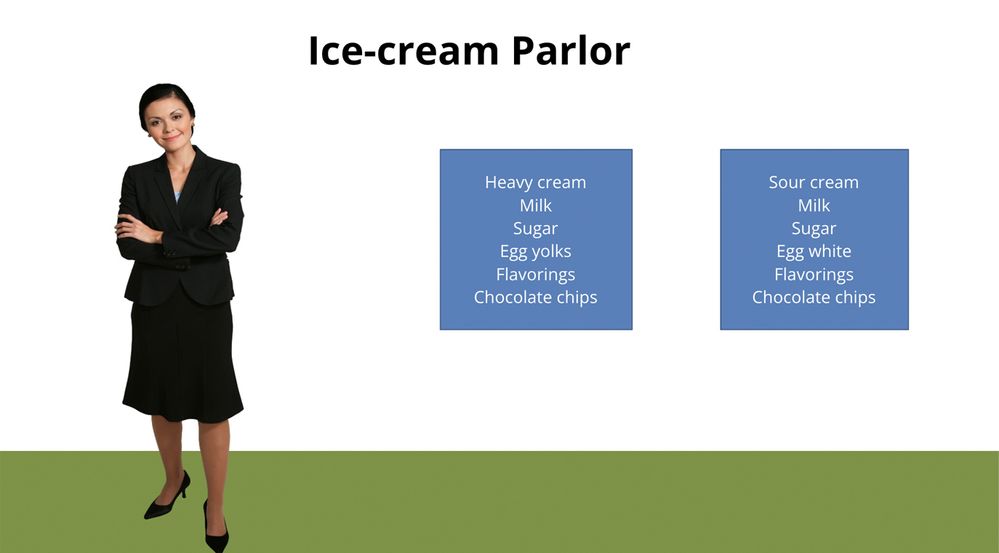 Ice-cream Parlor

Heavy cream
Milk
Sugar
Egg yolks
Flavorings
Chocolate chips

Sour cream
Milk
Sugar
Egg white
Flavorings
Chocolate chips